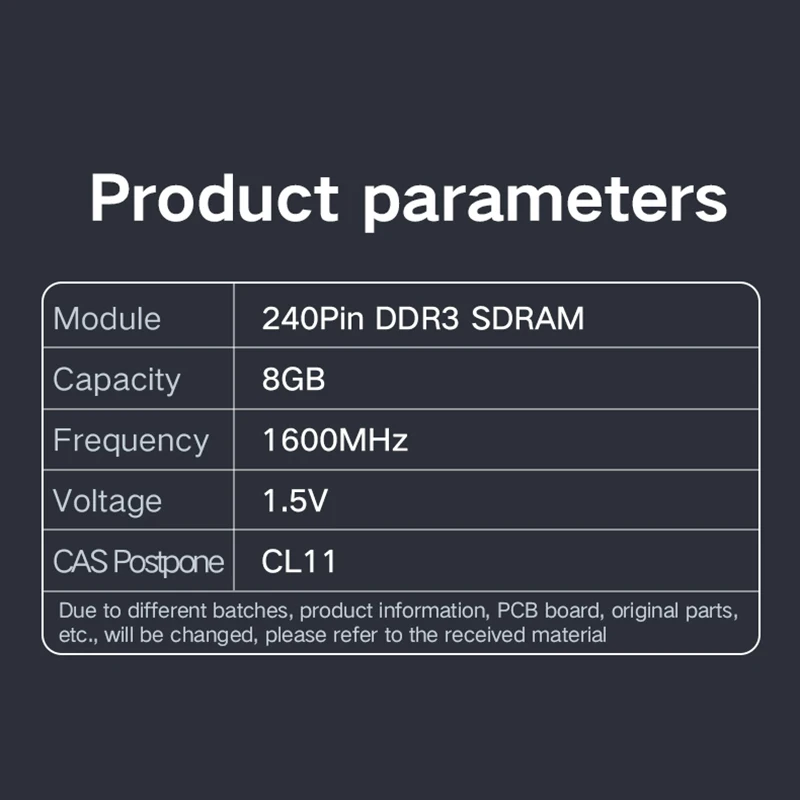 Product parameters

| Module | 240Pin DDR3 SDRAM |
|---|---|
| Capacity | 8GB |
| Frequency | 1600MHz |
| Voltage | 1.5V |
| CAS Postpone | CL11 |

Due to different batches, product information, PCB board, original parts, etc., will be changed, please refer to the received material